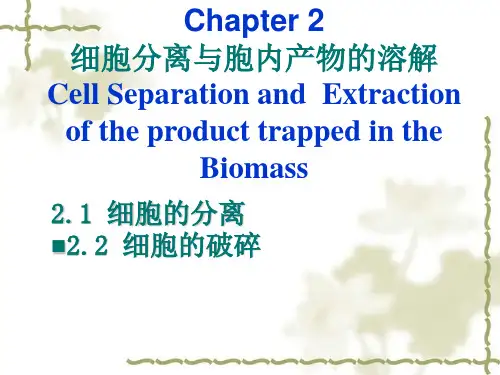 Chapter 2
细胞分离与胞内产物的溶解
Cell Separation and Extraction of the product trapped in the Biomass

2.1 细胞的分离
■2.2 细胞的破碎